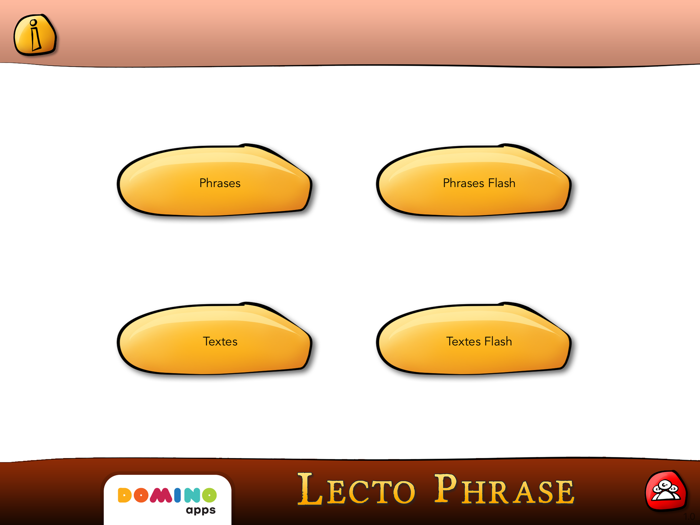 i

Phrases

Phrases Flash

Textes

Textes Flash

DOMINO apps

LECTO PHRASE